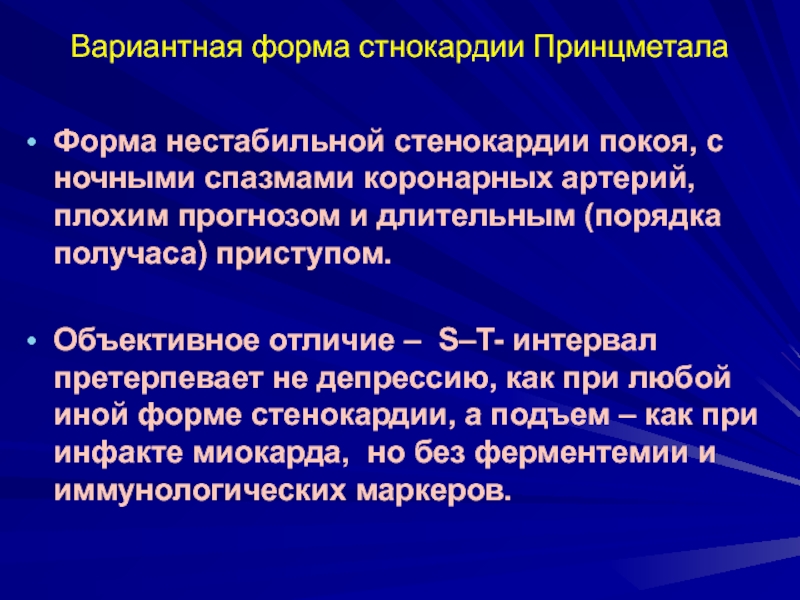 Вариантная форма стнокардии Принцметала

• Форма нестабильной стенокардии покоя, с ночными спазмами коронарных артерий, плохим прогнозом и длительным (порядка получаса) приступом.

• Объективное отличие – S–T- интервал претерпевает не депрессию, как при любой иной форме стенокардии, а подъем – как при инфакте миокарда, но без ферментемии и иммунологических маркеров.